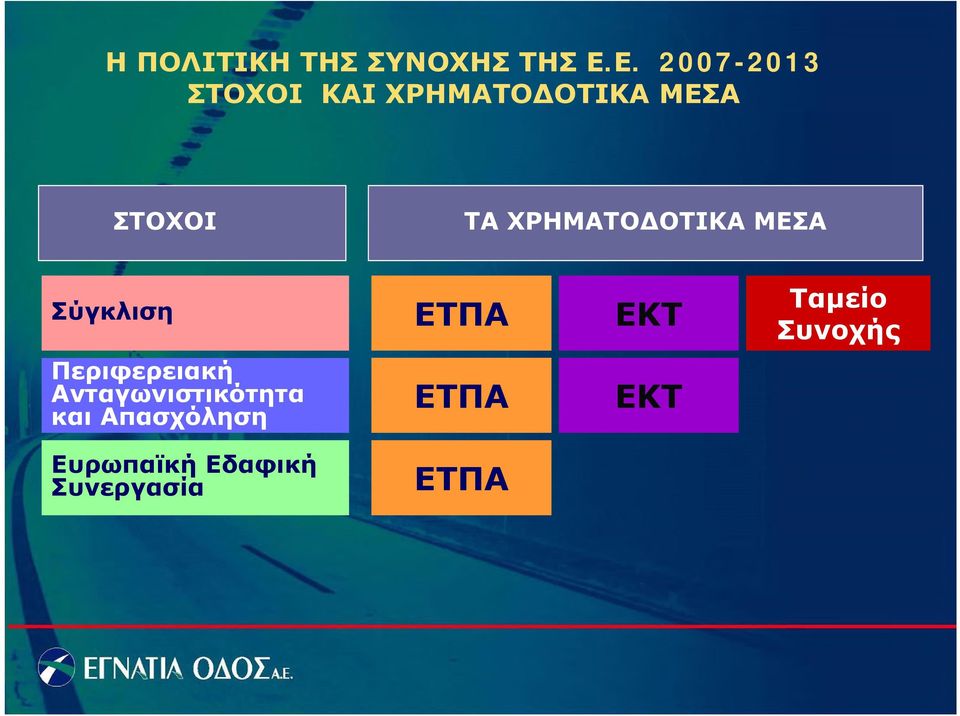 Η ΠΟΛΙΤΙΚΗ ΤΗΣ ΣΥΝΟΧΗΣ ΤΗΣ Ε.Ε. 2007-2013
ΣΤΟΧΟΙ ΚΑΙ ΧΡΗΜΑΤΟΔΟΤΙΚΑ ΜΕΣΑ

| ΣΤΟΧΟΙ | ΤΑ ΧΡΗΜΑΤΟΔΟΤΙΚΑ ΜΕΣΑ | | |
|---|---|---|---|
| Σύγκλιση | ΕΤΠΑ | ΕΚΤ | Ταμείο Συνοχής |
| Περιφερειακή Ανταγωνιστικότητα και Απασχόληση | ΕΤΠΑ | ΕΚΤ | |
| Ευρωπαϊκή Εδαφική Συνεργασία | ΕΤΠΑ | | |

ΕΓΝΑΤΙΑ ΟΔΟΣ Α.Ε.